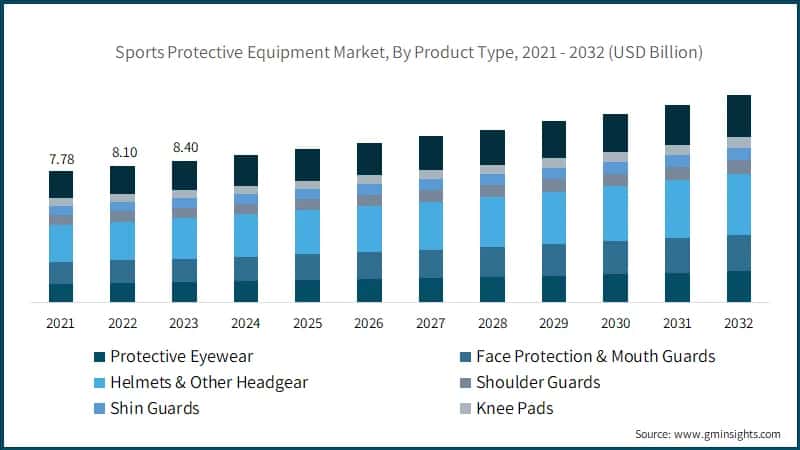 Sports Protective Equipment Market, By Product Type, 2021 - 2032 (USD Billion)

7.78
8.10
8.40

2021
2022
2023
2024
2025
2026
2027
2028
2029
2030
2031
2032

Protective Eyewear
Face Protection & Mouth Guards
Helmets & Other Headgear
Shoulder Guards
Shin Guards
Knee Pads

Source: www.gminsights.com